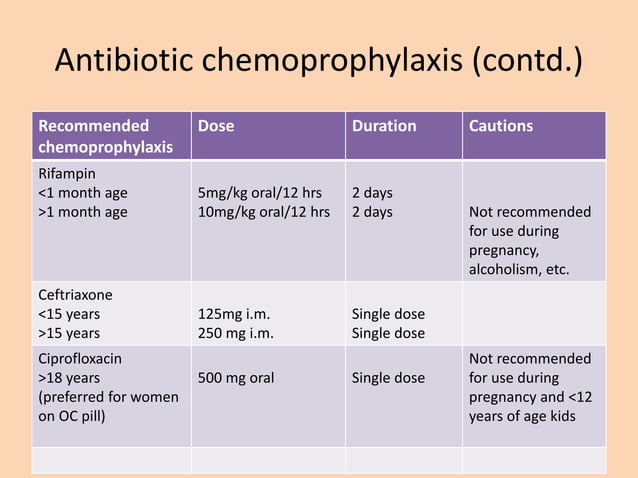 Antibiotic chemoprophylaxis (contd.)

| Recommended chemoprophylaxis | Dose | Duration | Cautions |
|---|---|---|---|
| Rifampin <1 month age >1 month age | 5mg/kg oral/12 hrs 10mg/kg oral/12 hrs | 2 days 2 days | Not recommended for use during pregnancy, alcoholism, etc. |
| Ceftriaxone <15 years >15 years | 125mg i.m. 250 mg i.m. | Single dose Single dose | |
| Ciprofloxacin >18 years (preferred for women on OC pill) | 500 mg oral | Single dose | Not recommended for use during pregnancy and <12 years of age kids |
| | | | |